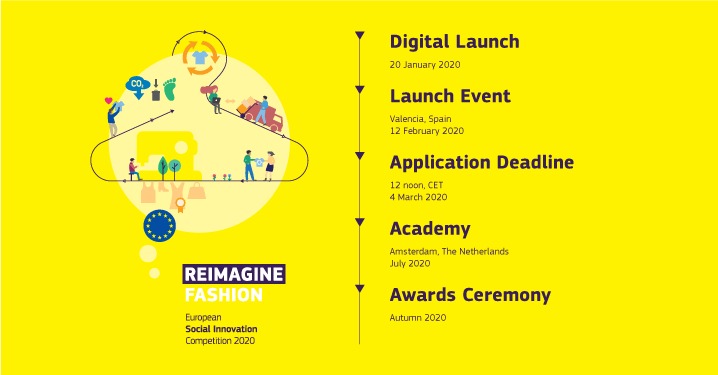 $CO_2$

REIMAGINE
FASHION

European
Social Innovation
Competition 2020

Digital Launch
20 January 2020

Launch Event
Valencia, Spain
12 February 2020

Application Deadline
12 noon, CET
4 March 2020

Academy
Amsterdam, The Netherlands
July 2020

Awards Ceremony
Autumn 2020